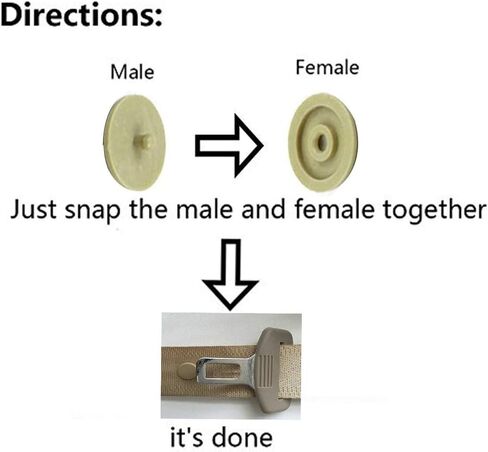 Directions:

Male

Female

Just snap the male and female together

it's done